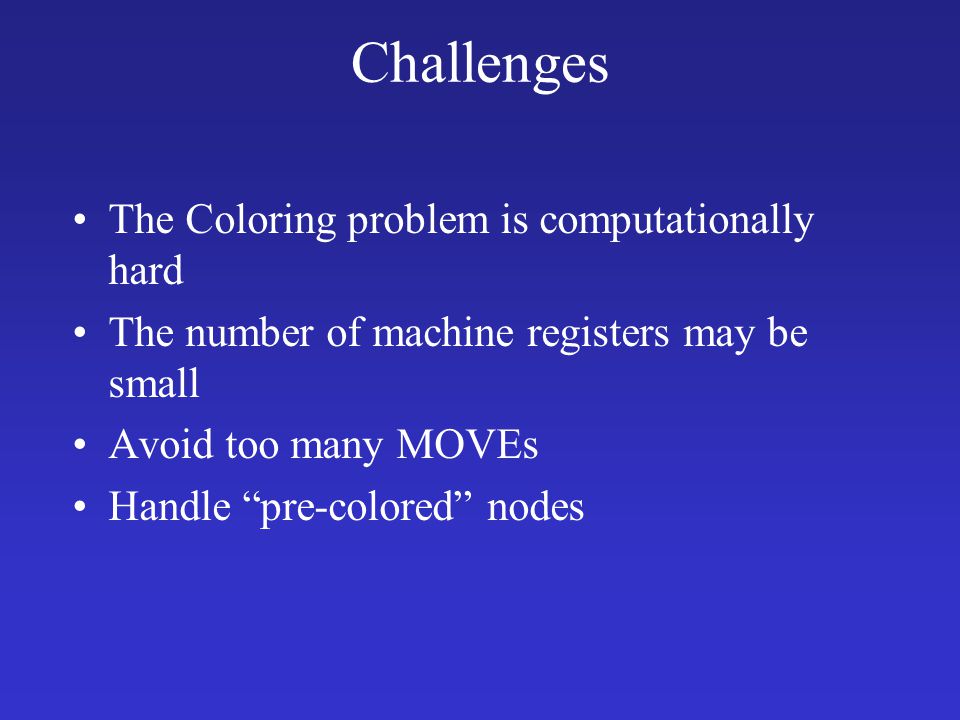 Challenges

• The Coloring problem is computationally hard
• The number of machine registers may be small
• Avoid too many MOVEs
• Handle “pre-colored” nodes